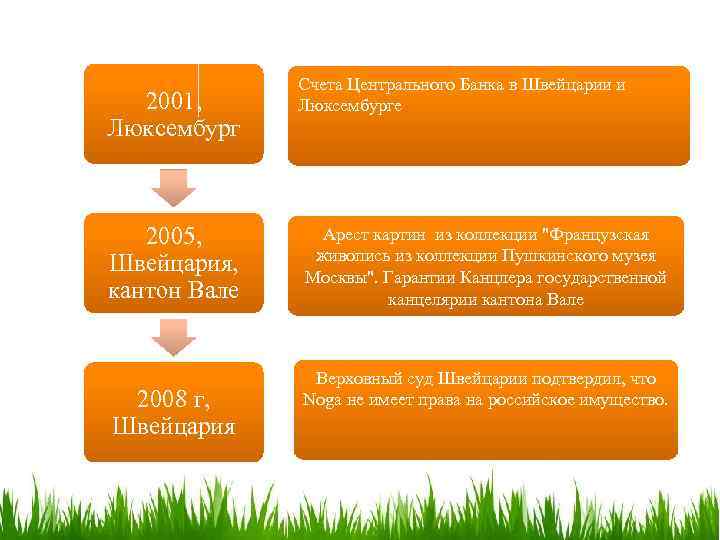 2001, Люксембург

Счета Центрального Банка в Швейцарии и Люксембурге

2005, Швейцария, кантон Вале

Арест картин из коллекции "Французская живопись из коллекции Пушкинского музея Москвы". Гарантии Канцлера государственной канцелярии кантона Вале

2008 г, Швейцария

Верховный суд Швейцарии подтвердил, что Noga не имеет права на российское имущество.